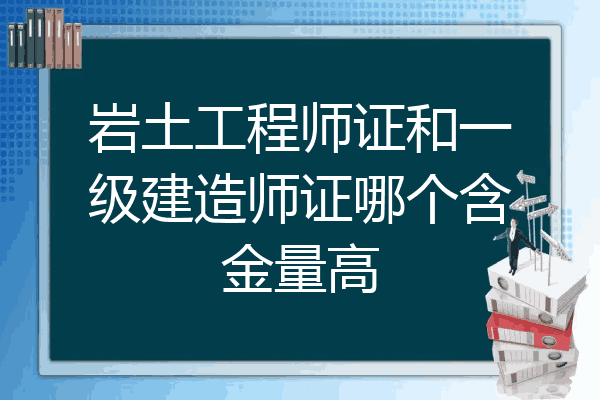 岩土工程师证和一级建造师证哪个含金量高